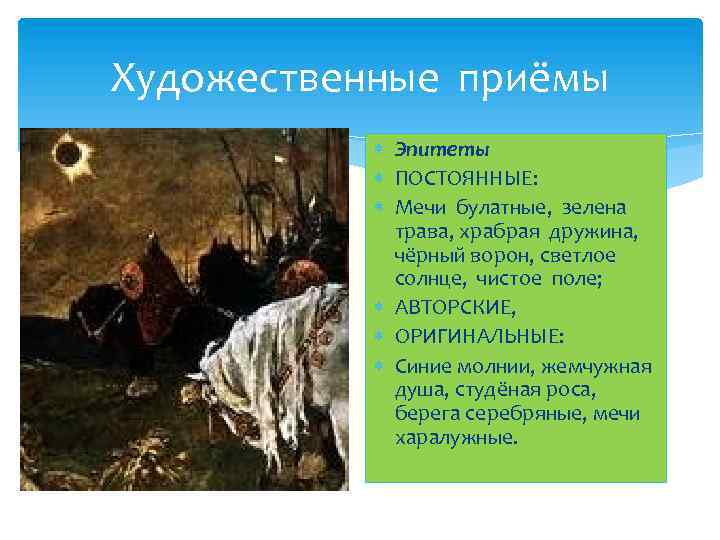 Художественные приёмы

Эпитеты

ПОСТОЯННЫЕ:

Мечи булатные, зелена трава, храбрая дружина, чёрный ворон, светлое солнце, чистое поле;

АВТОРСКИЕ,

ОРИГИНАЛЬНЫЕ:

Синие молнии, жемчужная душа, студёная роса, берега серебряные, мечи харалужные.